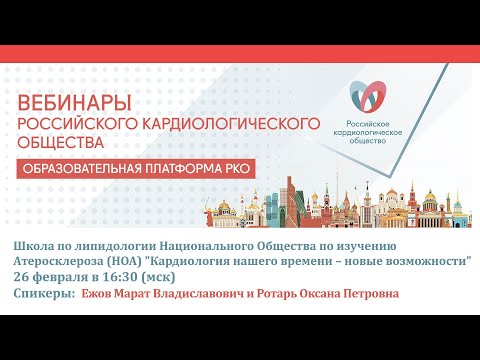 ВЕБИНАРЫ
РОССИЙСКОГО КАРДИОЛОГИЧЕСКОГО ОБЩЕСТВА

ОБРАЗОВАТЕЛЬНАЯ ПЛАТФОРМА РКО

Российское кардиологическое общество

Школа по липидологии Национального Общества по изучению Атеросклероза (НОА) "Кардиология нашего времени – новые возможности"
26 февраля в 16:30 (мск)
Спикеры: Ежов Марат Владиславович и Ротарь Оксана Петровна